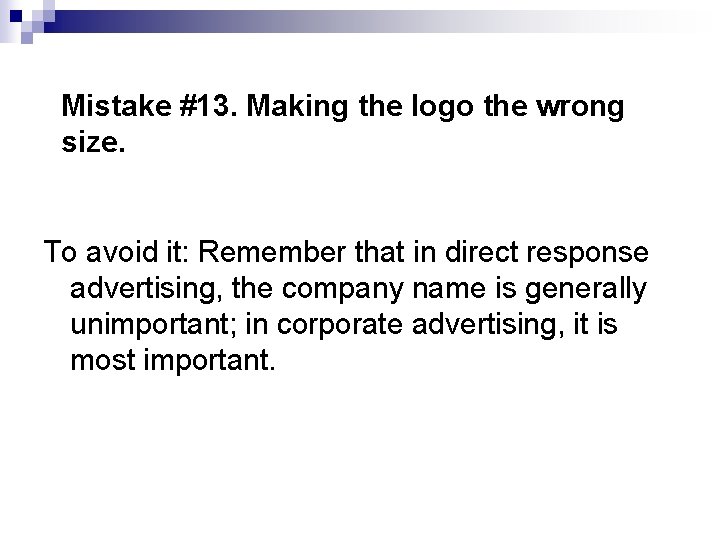 Mistake #13. Making the logo the wrong size.

To avoid it: Remember that in direct response advertising, the company name is generally unimportant; in corporate advertising, it is most important.